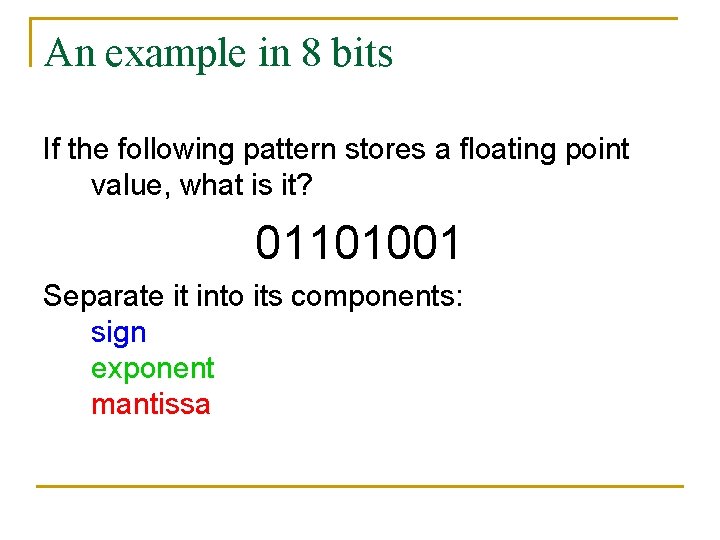 An example in 8 bits

If the following pattern stores a floating point value, what is it?

01101001

Separate it into its components:

sign
exponent
mantissa